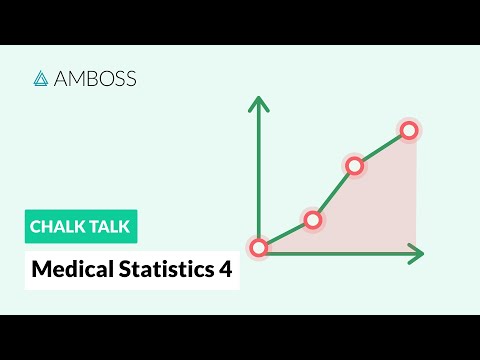 AMBOSS

CHALK TALK

Medical Statistics 4